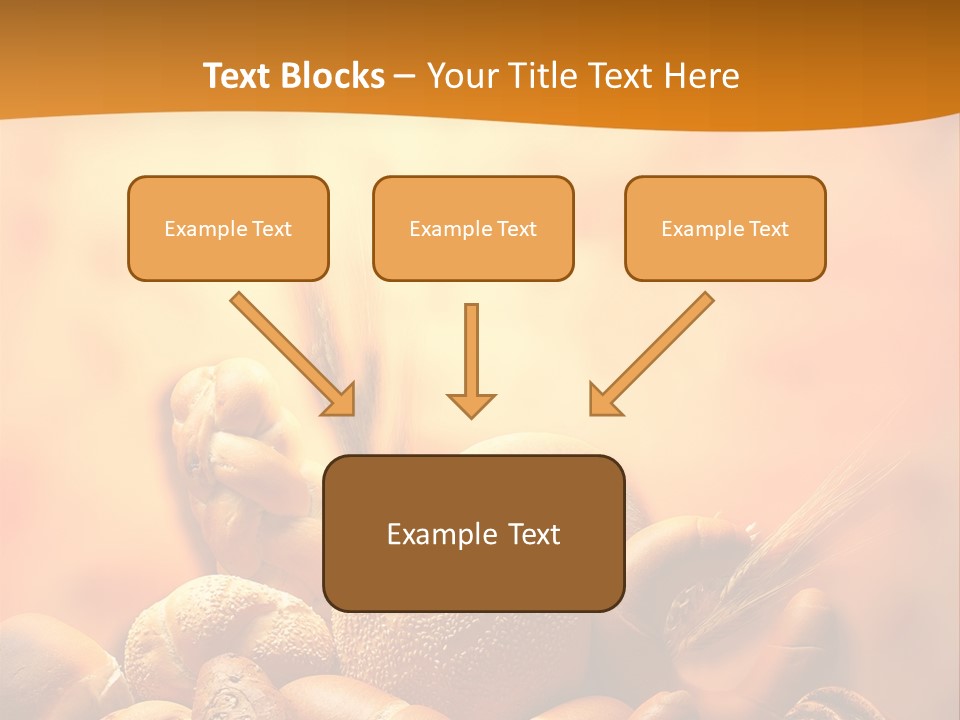 Text Blocks – Your Title Text Here

Example Text

Example Text

Example Text

Example Text